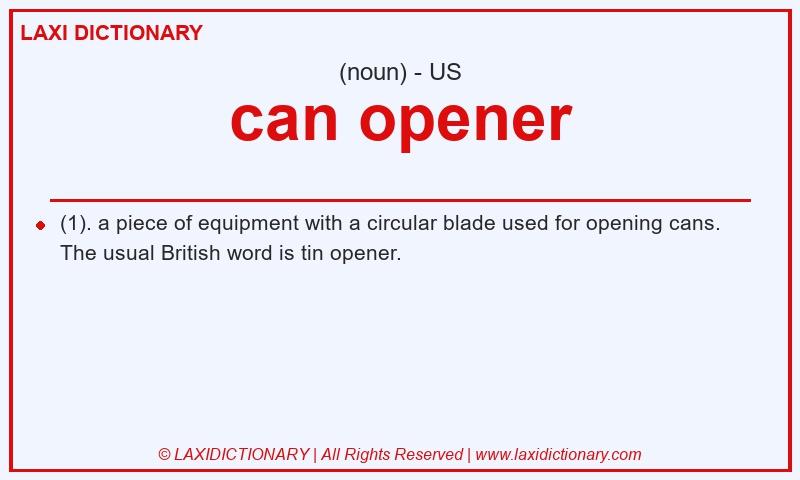 LAXI DICTIONARY

(noun) - US

can opener

(1). a piece of equipment with a circular blade used for opening cans. The usual British word is tin opener.

© LAXIDICTIONARY | All Rights Reserved | www.laxidictionary.com